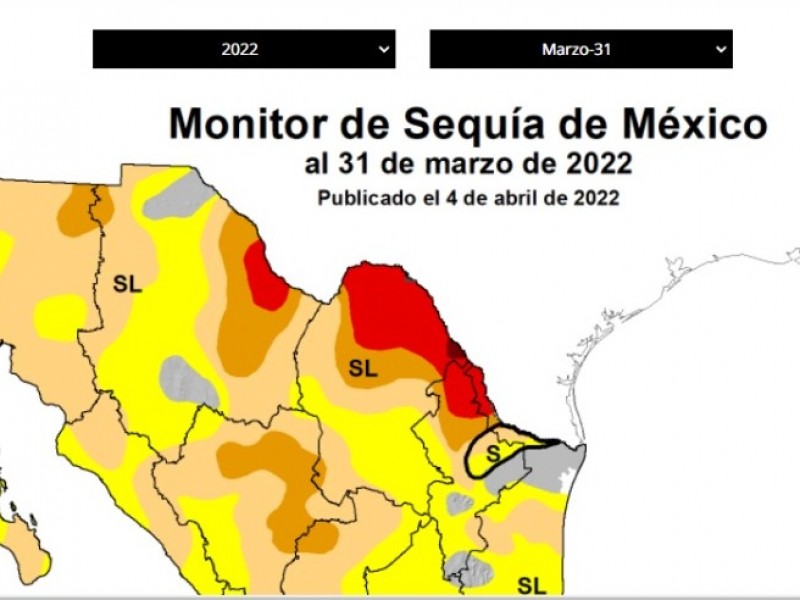 2022

Marzo-31

Monitor de Sequía de México
al 31 de marzo de 2022
Publicado el 4 de abril de 2022

SL

SL

S

SL